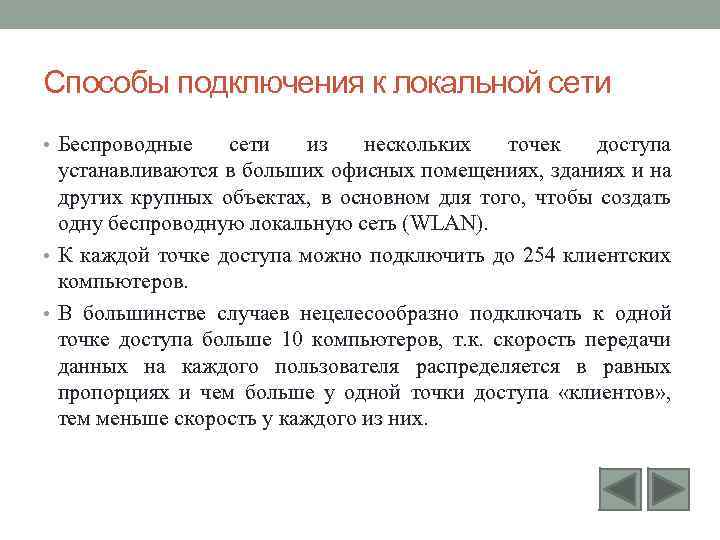 Способы подключения к локальной сети

• Беспроводные сети из нескольких точек доступа устанавливаются в больших офисных помещениях, зданиях и на других крупных объектах, в основном для того, чтобы создать одну беспроводную локальную сеть (WLAN).

• К каждой точке доступа можно подключить до 254 клиентских компьютеров.

• В большинстве случаев нецелесообразно подключать к одной точке доступа больше 10 компьютеров, т.к. скорость передачи данных на каждого пользователя распределяется в равных пропорциях и чем больше у одной точки доступа «клиентов», тем меньше скорость у каждого из них.